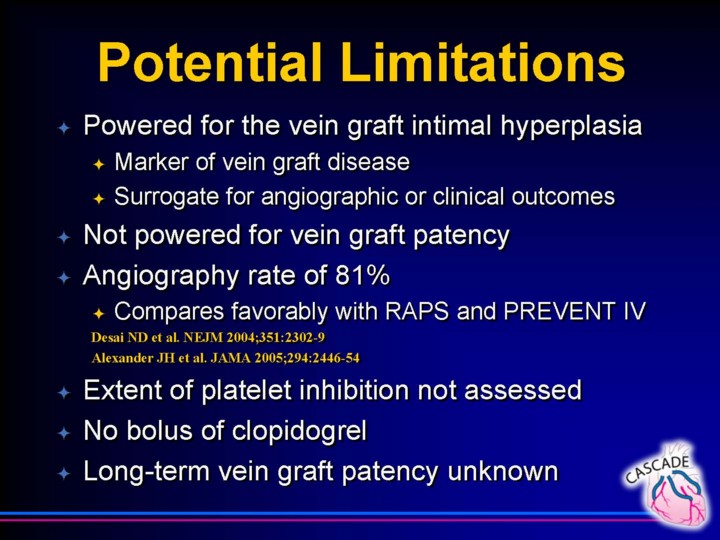 Potential Limitations

Powered for the vein graft intimal hyperplasia

Marker of vein graft disease

Surrogate for angiographic or clinical outcomes

Not powered for vein graft patency

Angiography rate of 81%

Compares favorably with RAPS and PREVENT IV

Desai ND et al. NEJM 2004;351:2302-9

Alexander JH et al. JAMA 2005;294:2446-54

Extent of platelet inhibition not assessed

No bolus of clopidogrel

Long-term vein graft patency unknown

CASCADE